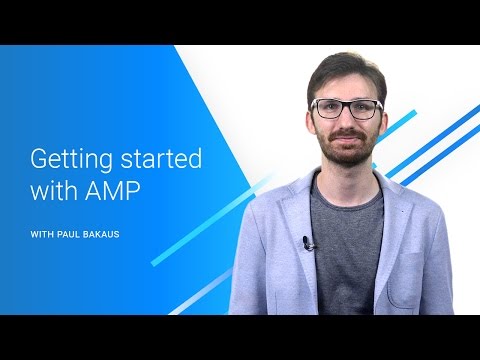 Getting started with AMP

WITH PAUL BAKAUS